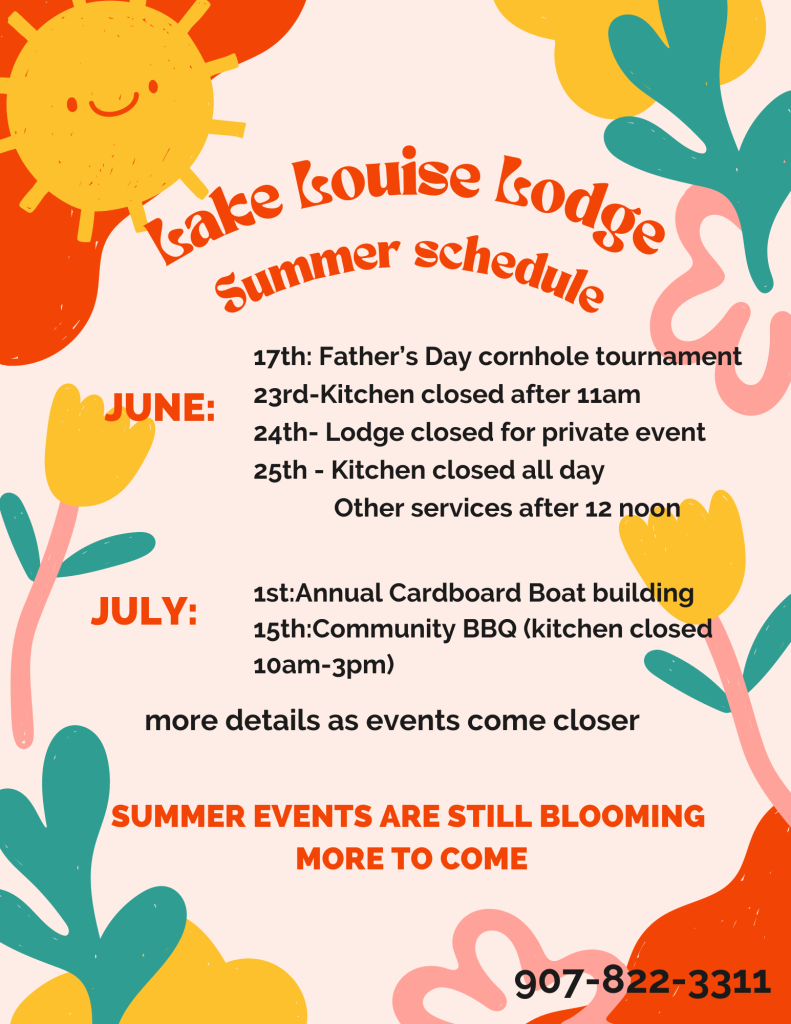 Lake Louise Lodge
Summer schedule

JUNE:

17th: Father's Day cornhole tournament
23rd-Kitchen closed after 11am
24th- Lodge closed for private event
25th - Kitchen closed all day
Other services after 12 noon

JULY:

1st:Annual Cardboard Boat building
15th:Community BBQ (kitchen closed 10am-3pm)

more details as events come closer

SUMMER EVENTS ARE STILL BLOOMING
MORE TO COME

907-822-3311